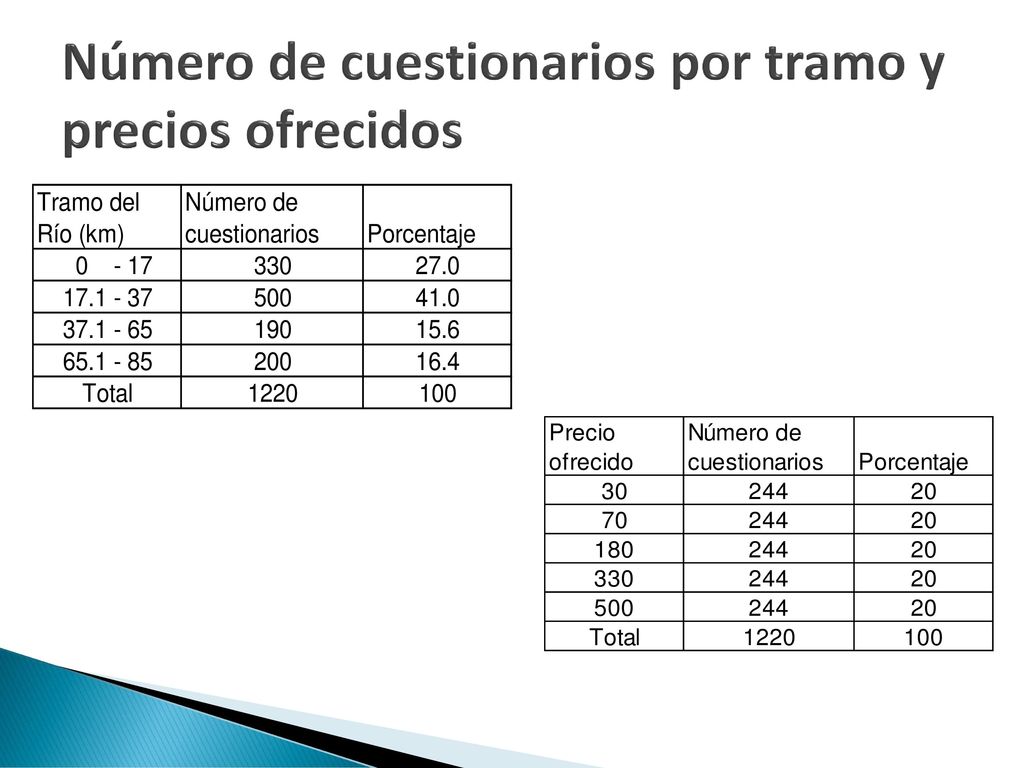 Número de cuestionarios por tramo y precios ofrecidos

| Tramo del Río (km) | Número de cuestionarios | Porcentaje |
|---|---|---|
| 0 - 17 | 330 | 27.0 |
| 17.1 - 37 | 500 | 41.0 |
| 37.1 - 65 | 190 | 15.6 |
| 65.1 - 85 | 200 | 16.4 |
| Total | 1220 | 100 |

| Precio ofrecido | Número de cuestionarios | Porcentaje |
|---|---|---|
| 30 | 244 | 20 |
| 70 | 244 | 20 |
| 180 | 244 | 20 |
| 330 | 244 | 20 |
| 500 | 244 | 20 |
| Total | 1220 | 100 |